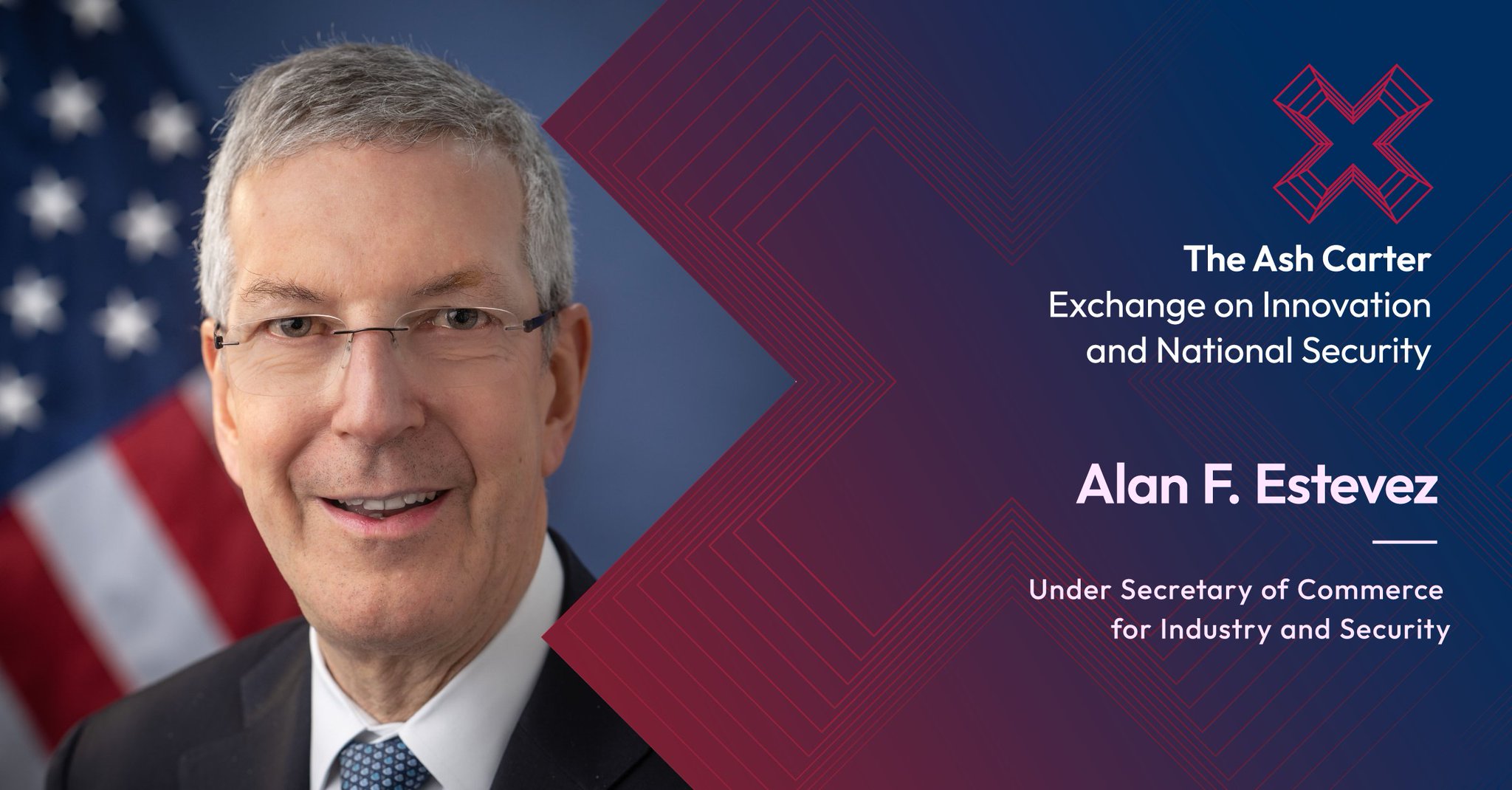 The Ash Carter
Exchange on Innovation
and National Security

Alan F. Estevez

Under Secretary of Commerce
for Industry and Security